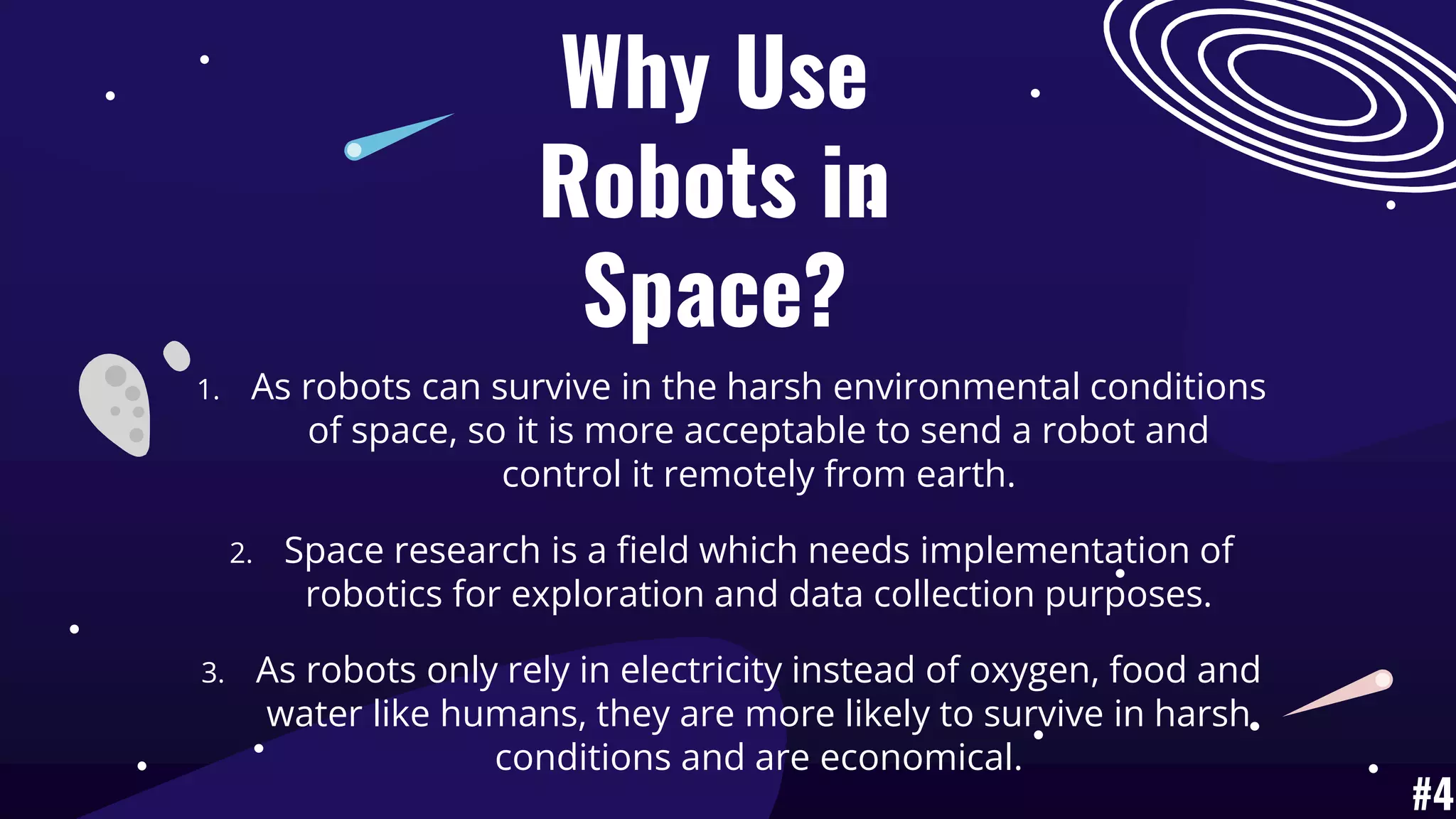 Why Use Robots in Space?

1. As robots can survive in the harsh environmental conditions of space, so it is more acceptable to send a robot and control it remotely from earth.

2. Space research is a field which needs implementation of robotics for exploration and data collection purposes.

3. As robots only rely in electricity instead of oxygen, food and water like humans, they are more likely to survive in harsh conditions and are economical.

#4